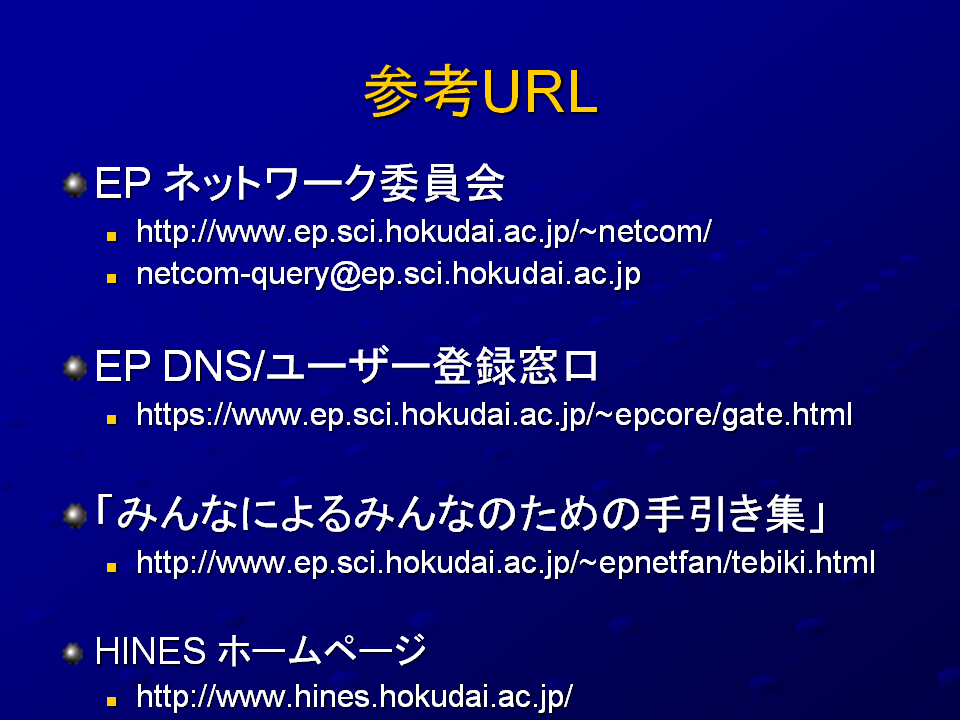 参考URL

EP ネットワーク委員会

http://www.ep.sci.hokudai.ac.jp/~netcom/

netcom-query@ep.sci.hokudai.ac.jp

EP DNS/ユーザー登録窓口

https://www.ep.sci.hokudai.ac.jp/~epcore/gate.html

「みんなによるみんなのための手引き集」

http://www.ep.sci.hokudai.ac.jp/~epnetfan/tebiki.html

HINES ホームページ

http://www.hines.hokudai.ac.jp/